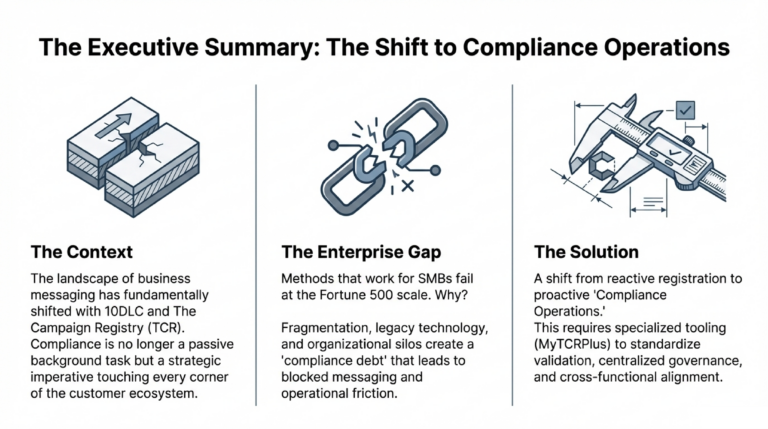 The Executive Summary: The Shift to Compliance Operations

The Context

The landscape of business messaging has fundamentally shifted with 10DLC and The Campaign Registry (TCR). Compliance is no longer a passive background task but a strategic imperative touching every corner of the customer ecosystem.

The Enterprise Gap

Methods that work for SMBs fail at the Fortune 500 scale. Why?

Fragmentation, legacy technology, and organizational silos create a 'compliance debt' that leads to blocked messaging and operational friction.

The Solution

A shift from reactive registration to proactive 'Compliance Operations.'
This requires specialized tooling (MyTCRPlus) to standardize validation, centralized governance, and cross-functional alignment.